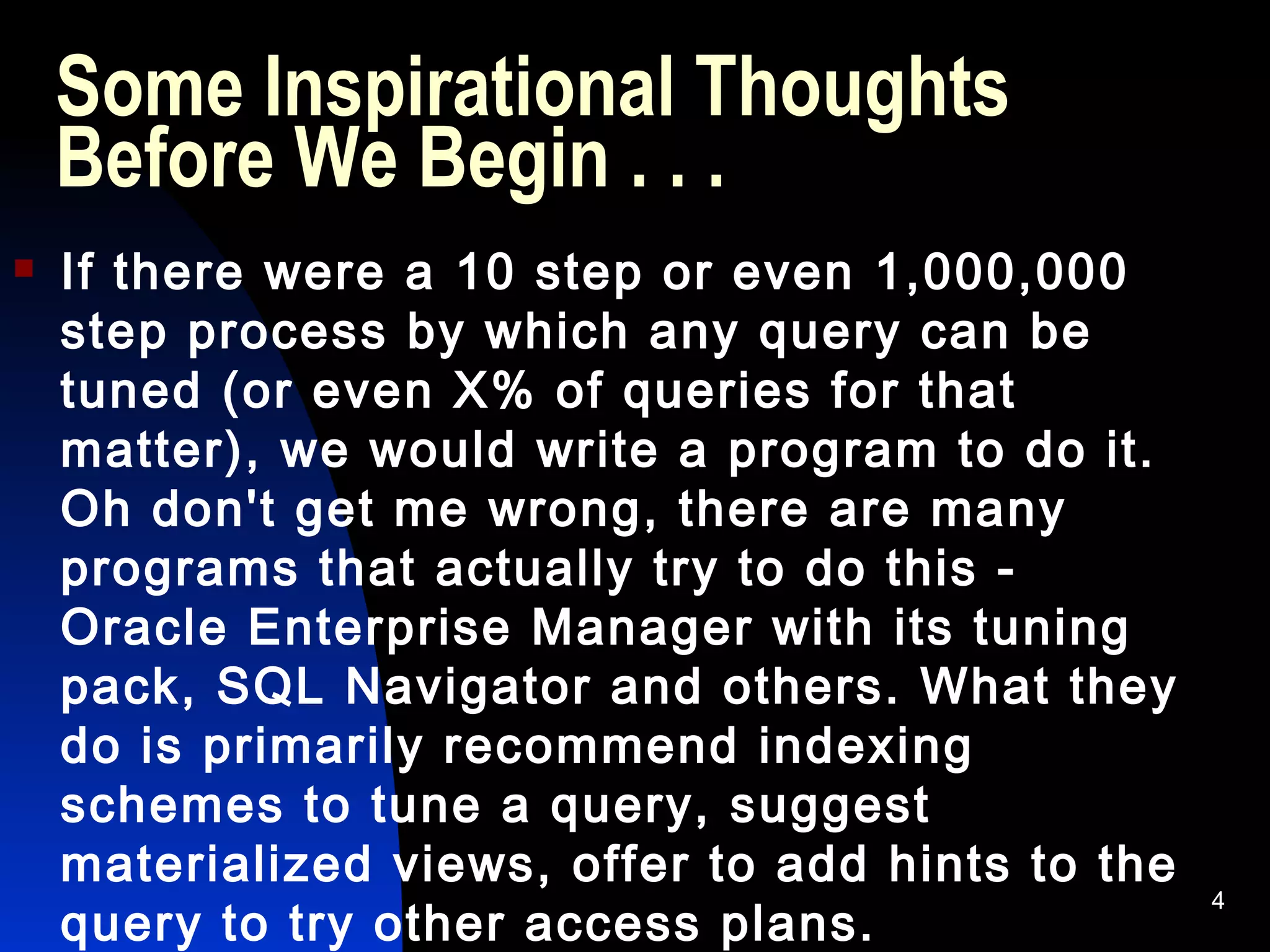 Some Inspirational Thoughts Before We Begin . . .

If there were a 10 step or even 1,000,000 step process by which any query can be tuned (or even X% of queries for that matter), we would write a program to do it. Oh don't get me wrong, there are many programs that actually try to do this - Oracle Enterprise Manager with its tuning pack, SQL Navigator and others. What they do is primarily recommend indexing schemes to tune a query, suggest materialized views, offer to add hints to the query to try other access plans.

4